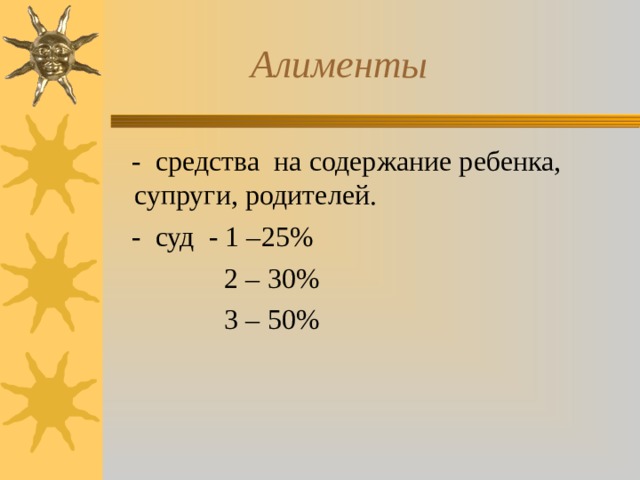 Алименты

- средства на содержание ребенка, супруги, родителей.

- суд - 1 –25%

2 – 30%

3 – 50%